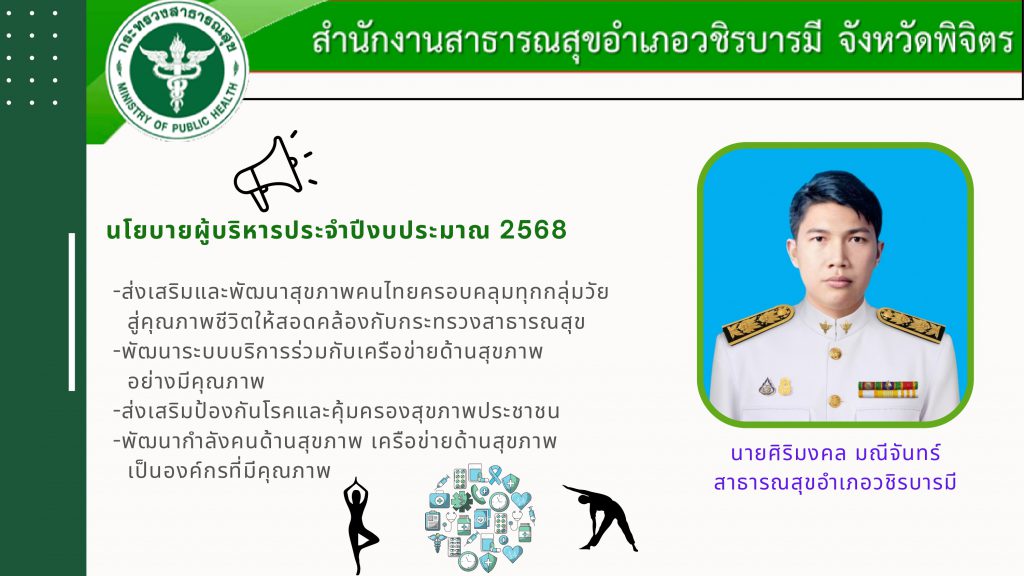 กระทรวงสาธารณสุข
MINISTRY OF PUBLIC HEALTH

สำนักงานสาธารณสุขอำเภอวชิรบารมี จังหวัดพิจิตร

นโยบายผู้บริหารประจำปีงบประมาณ 2568

-ส่งเสริมและพัฒนาสุขภาพคนไทยครอบคลุมทุกกลุ่มวัย สู่คุณภาพชีวิตให้สอดคล้องกับกระทรวงสาธารณสุข
-พัฒนาระบบบริการร่วมกับเครือข่ายด้านสุขภาพ อย่างมีคุณภาพ
-ส่งเสริมป้องกันโรคและคุ้มครองสุขภาพประชาชน
-พัฒนากำลังคนด้านสุขภาพ เครือข่ายด้านสุขภาพ เป็นองค์กรที่มีคุณภาพ

นายศิริมงคล มณีจันทร์
สาธารณสุขอำเภอวชิรบารมี